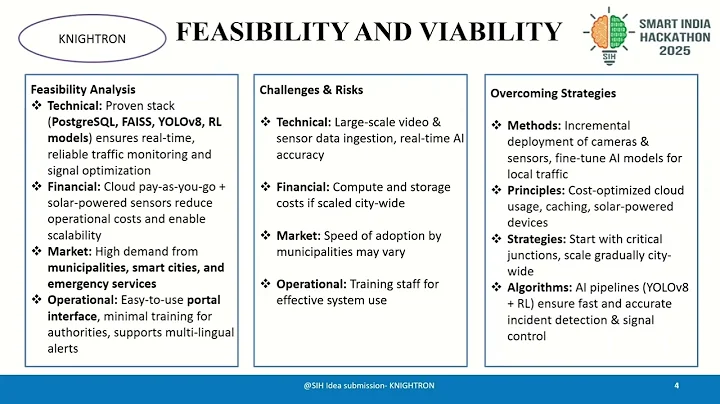 KNIGHTRON

FEASIBILITY AND VIABILITY

SIH

SMART INDIA HACKATHON 2025

Feasibility Analysis
❖ Technical: Proven stack (PostgreSQL, FAISS, YOLOv8, RL models) ensures real-time, reliable traffic monitoring and signal optimization
❖ Financial: Cloud pay-as-you-go + solar-powered sensors reduce operational costs and enable scalability
❖ Market: High demand from municipalities, smart cities, and emergency services
❖ Operational: Easy-to-use portal interface, minimal training for authorities, supports multi-lingual alerts

Challenges & Risks

❖ Technical: Large-scale video & sensor data ingestion, real-time AI accuracy

❖ Financial: Compute and storage costs if scaled city-wide

❖ Market: Speed of adoption by municipalities may vary

❖ Operational: Training staff for effective system use

Overcoming Strategies

❖ Methods: Incremental deployment of cameras & sensors, fine-tune AI models for local traffic
❖ Principles: Cost-optimized cloud usage, caching, solar-powered devices
❖ Strategies: Start with critical junctions, scale gradually city-wide
❖ Algorithms: AI pipelines (YOLOv8 + RL) ensure fast and accurate incident detection & signal control

@SIH Idea submission- KNIGHTRON

4